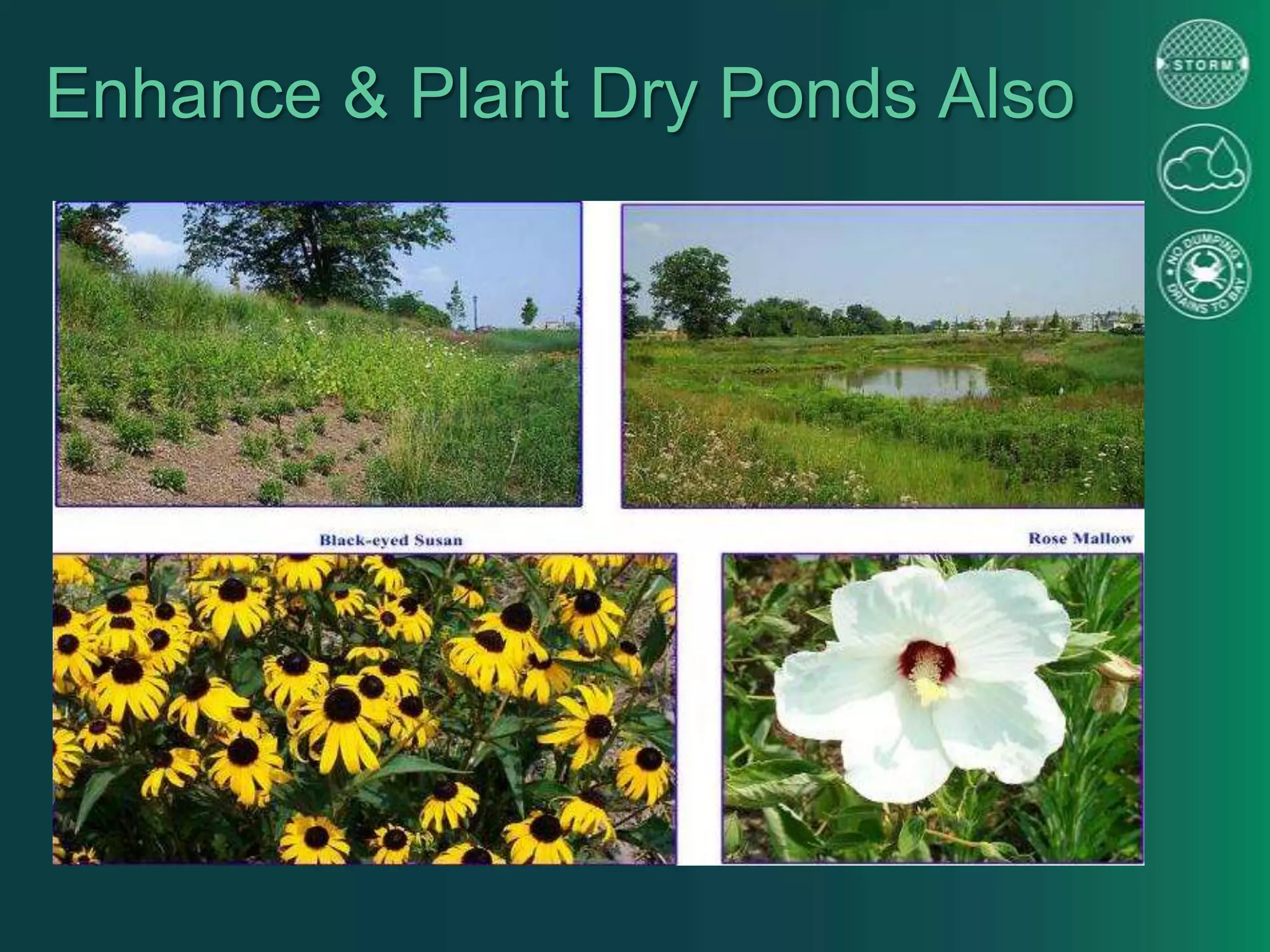 Enhance & Plant Dry Ponds Also

STORM

NO DUMPING DRAINS TO BAY

Black-eyed Susan

Rose Mallow